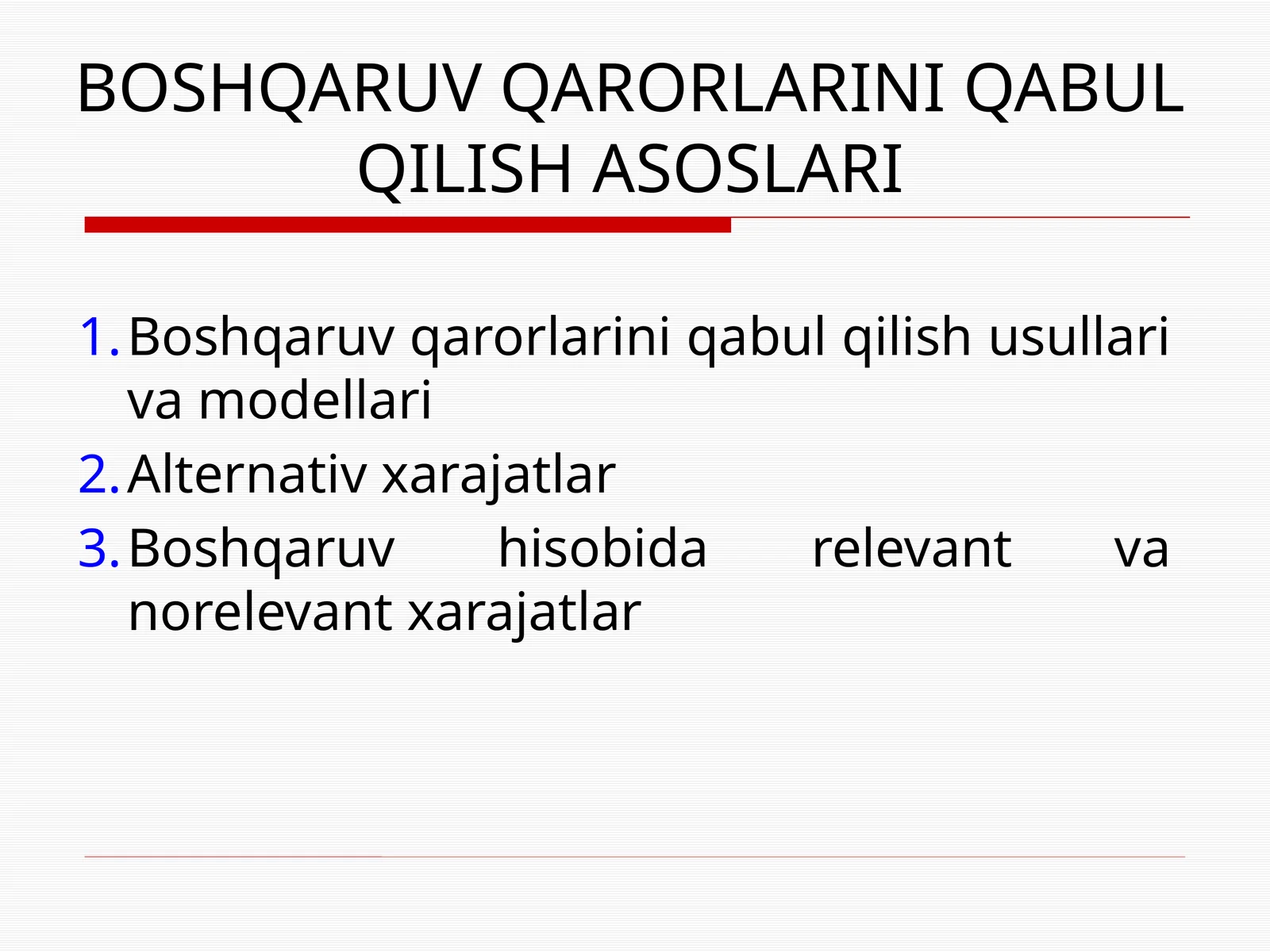 BOSHQARUV QARORLARINI QABUL QILISH ASOSLARI

1. Boshqaruv qarorlarini qabul qilish usullari va modellari
2. Alternativ xarajatlar
3. Boshqaruv hisobida relevant va norelevant xarajatlar